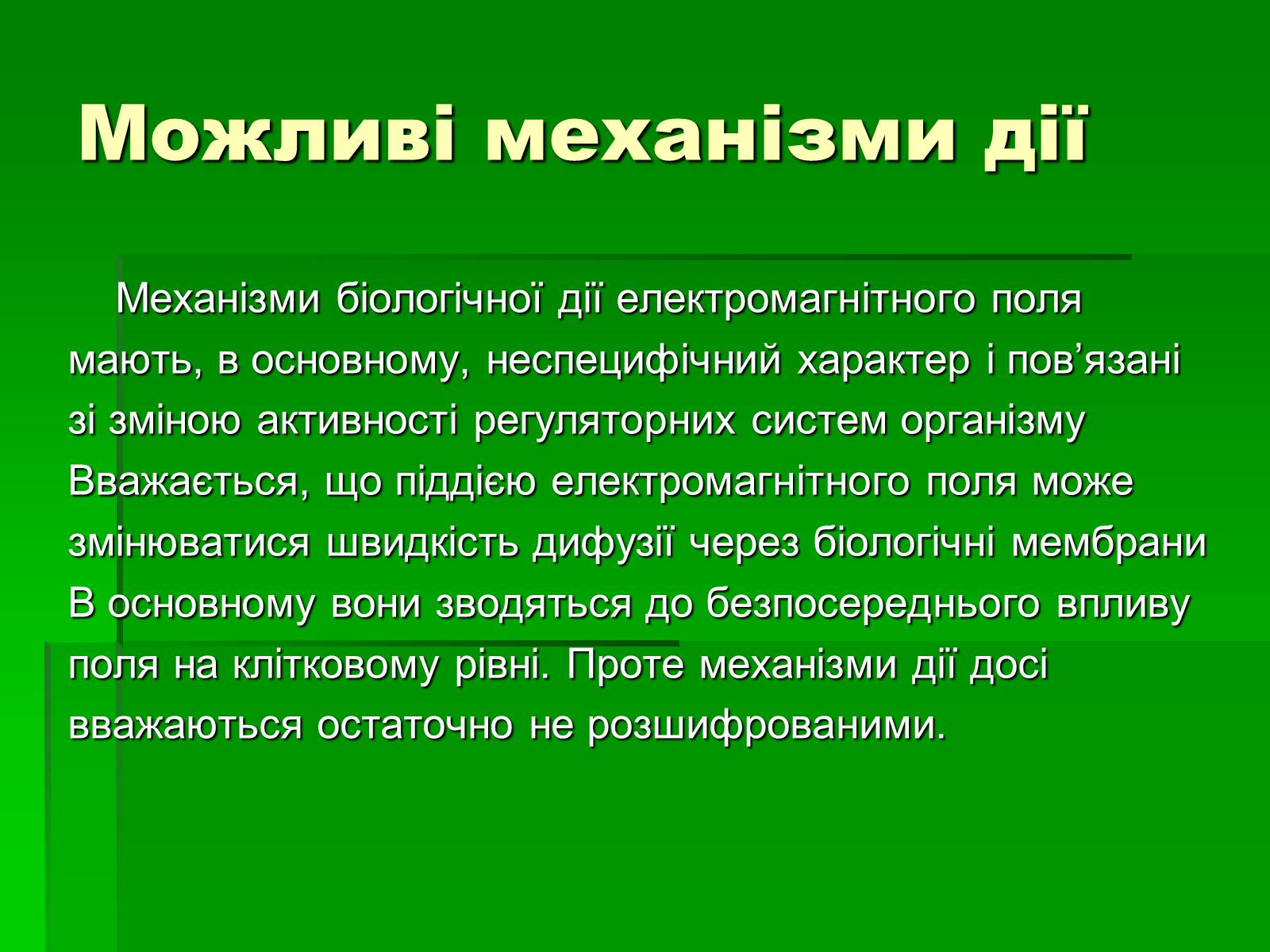 Можливі механізми дії

Механізми біологічної дії електромагнітного поля мають, в основному, неспецифічний характер і пов’язані зі зміною активності регуляторних систем організму Вважається, що піддією електромагнітного поля може змінюватися швидкість дифузії через біологічні мембрани В основному вони зводяться до безпосереднього впливу поля на клітковому рівні. Проте механізми дії досі вважаються остаточно не розшифрованими.